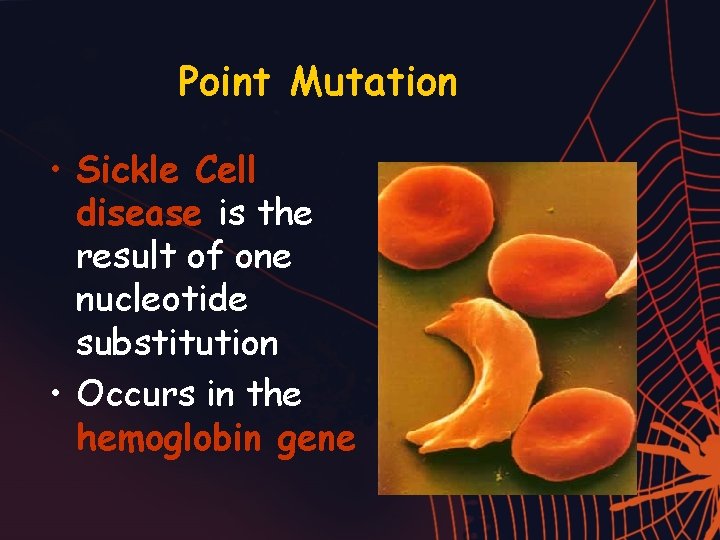 Point Mutation

• Sickle Cell disease is the result of one nucleotide substitution

• Occurs in the hemoglobin gene